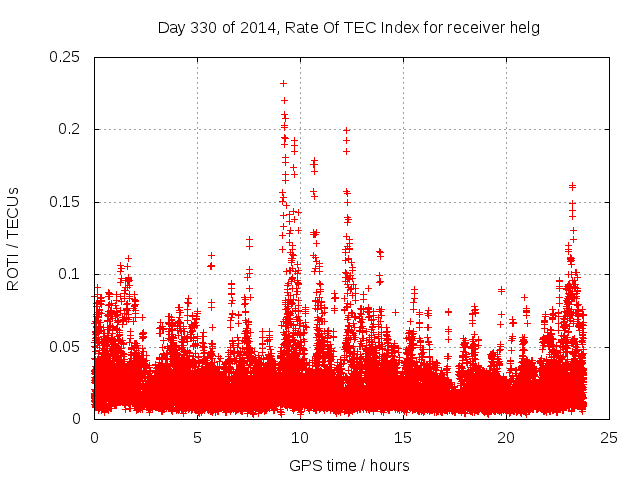 Day 330 of 2014, Rate Of TEC Index for receiver helg

ROTI / TECUs

0.25
0.2
0.15
0.1
0.05
0

0
5
10
15
20
25

GPS time / hours